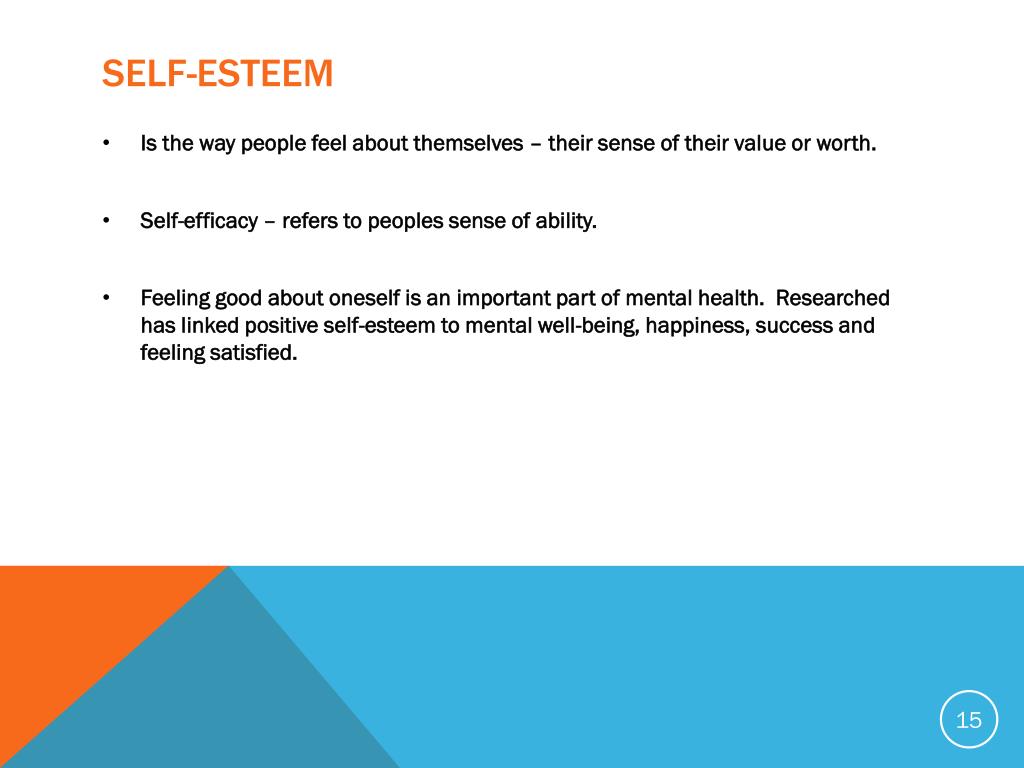 SELF-ESTEEM

• Is the way people feel about themselves – their sense of their value or worth.

• Self-efficacy – refers to peoples sense of ability.

• Feeling good about oneself is an important part of mental health. Researched has linked positive self-esteem to mental well-being, happiness, success and feeling satisfied.

15